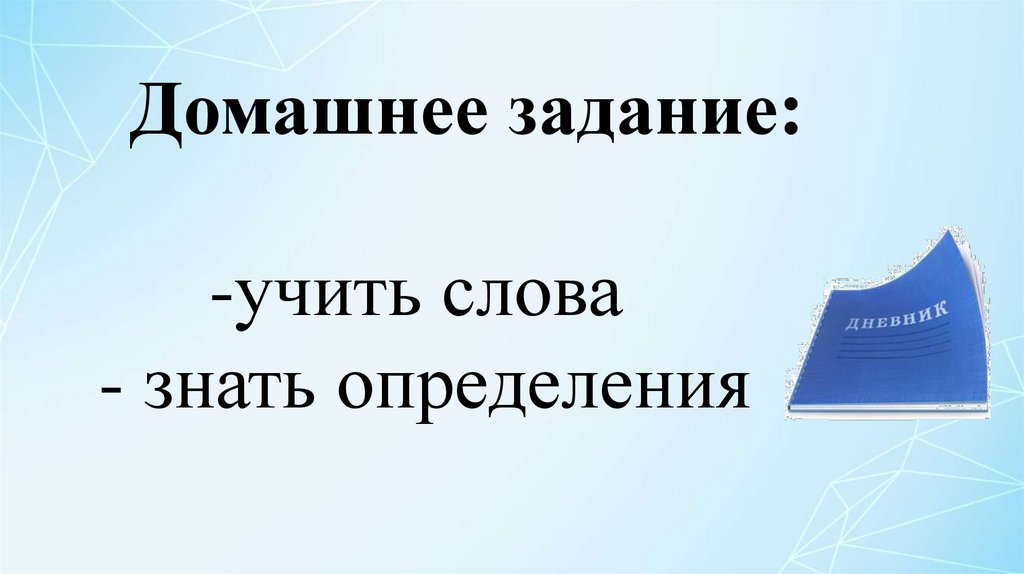 Домашнее задание:

-учить слова
- знать определения

ДНЕВНИК